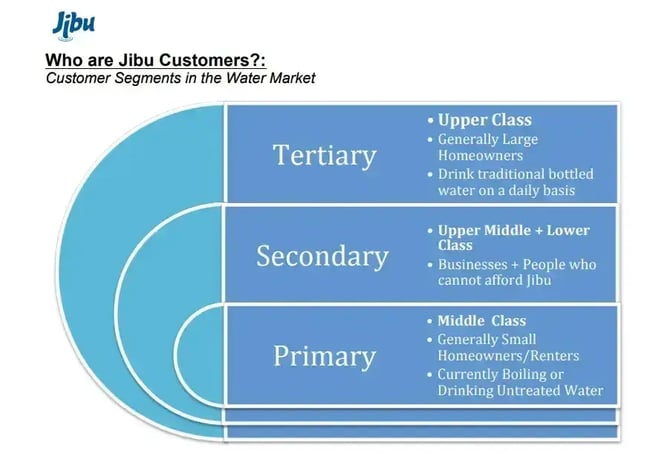 Jibu

Who are Jibu Customers?:
Customer Segments in the Water Market

Tertiary

• Upper Class
• Generally Large Homeowners
• Drink traditional bottled water on a daily basis

Secondary

• Upper Middle + Lower Class
• Businesses + People who cannot afford Jibu

Primary

• Middle Class
• Generally Small Homeowners/Renters
• Currently Boiling or Drinking Untreated Water